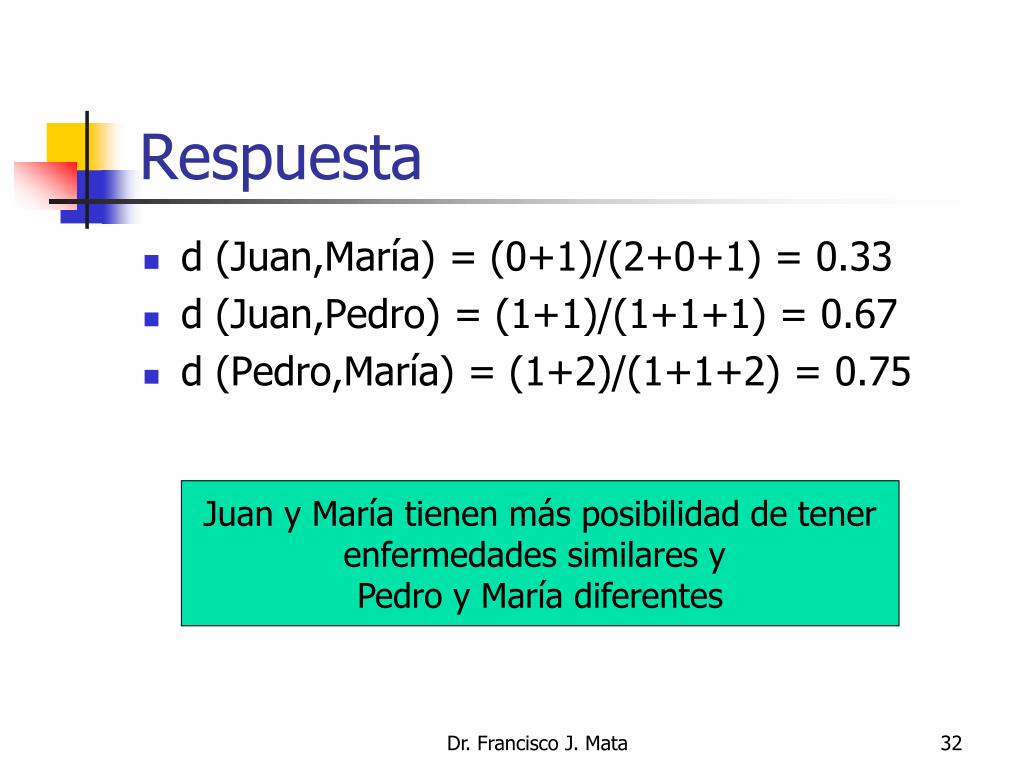 Respuesta

- d (Juan,María) = (0+1)/(2+0+1) = 0.33
- d (Juan,Pedro) = (1+1)/(1+1+1) = 0.67
- d (Pedro,María) = (1+2)/(1+1+2) = 0.75

Juan y María tienen más posibilidad de tener enfermedades similares y
Pedro y María diferentes

Dr. Francisco J. Mata

32